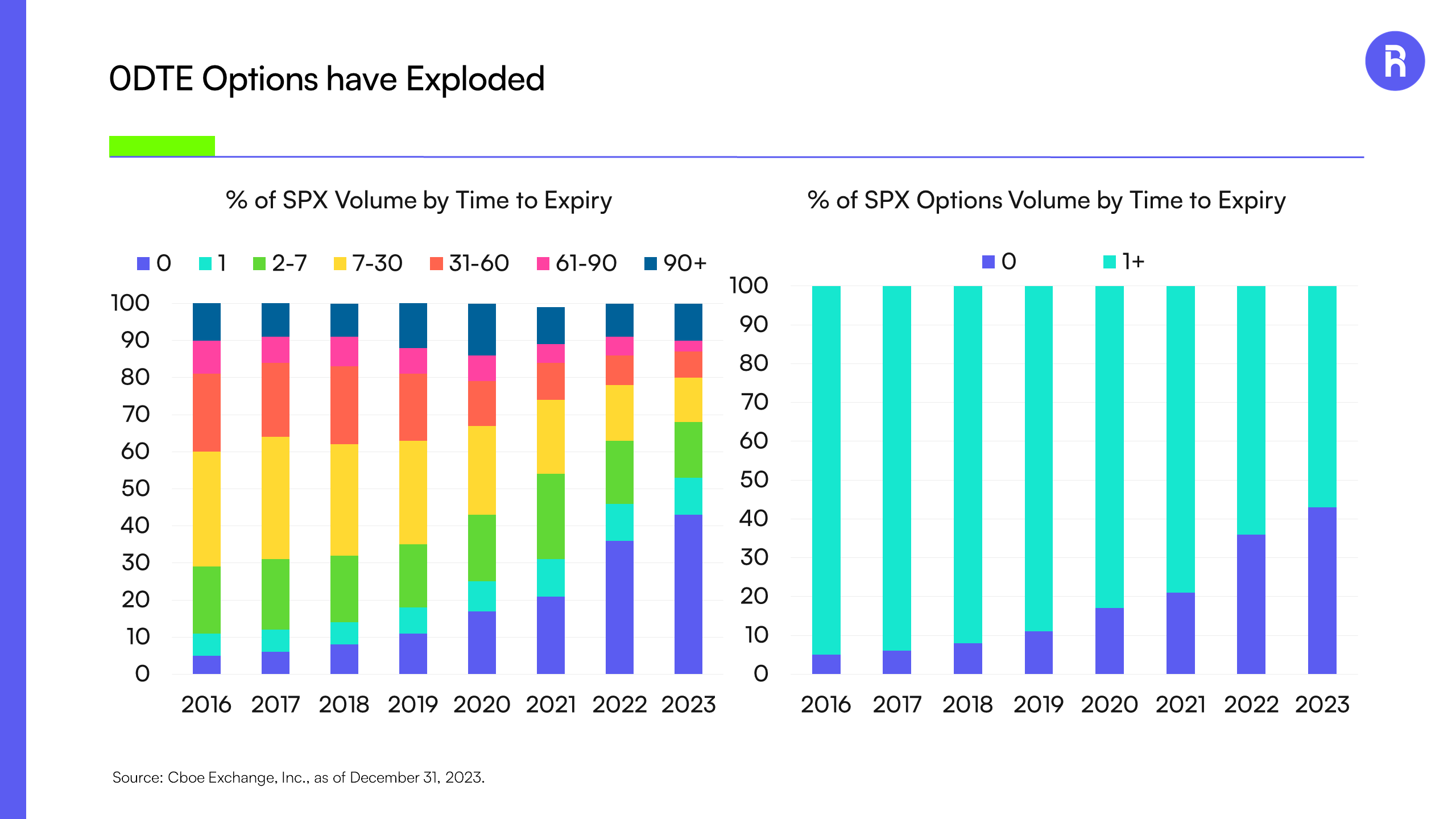 0DTE Options have Exploded

% of SPX Volume by Time to Expiry

0 1 2-7 7-30 31-60 61-90 90+

100
90
80
70
60
50
40
30
20
10
0

2016 2017 2018 2019 2020 2021 2022 2023

% of SPX Options Volume by Time to Expiry

0 1+

100
90
80
70
60
50
40
30
20
10
0

2016 2017 2018 2019 2020 2021 2022 2023

Source: Cboe Exchange, Inc., as of December 31, 2023.